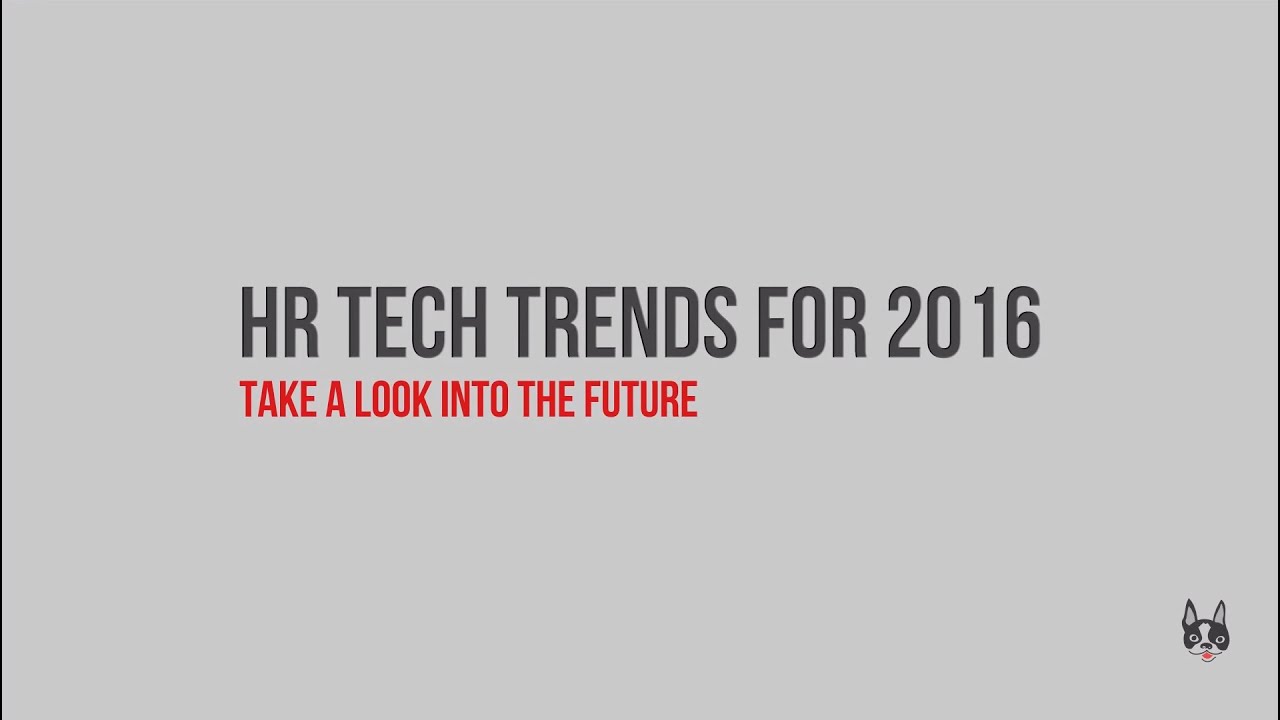 HR TECH TRENDS FOR 2016
TAKE A LOOK INTO THE FUTURE